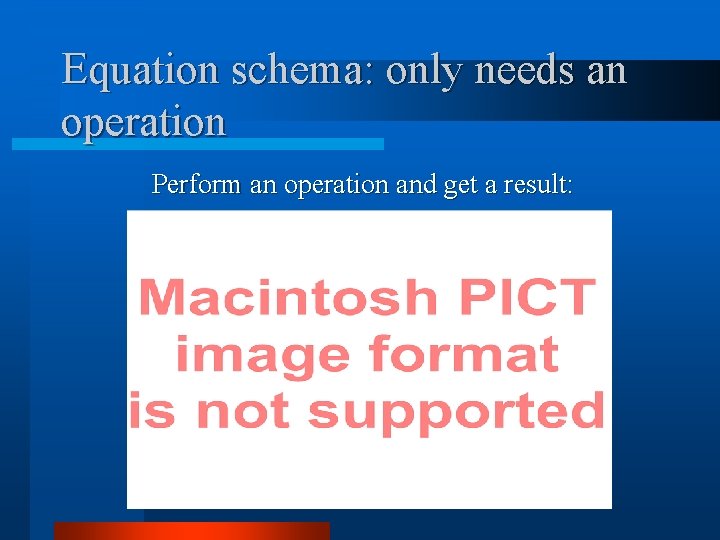 Equation schema: only needs an operation

Perform an operation and get a result:

Macintosh PICT
image format
is not supported